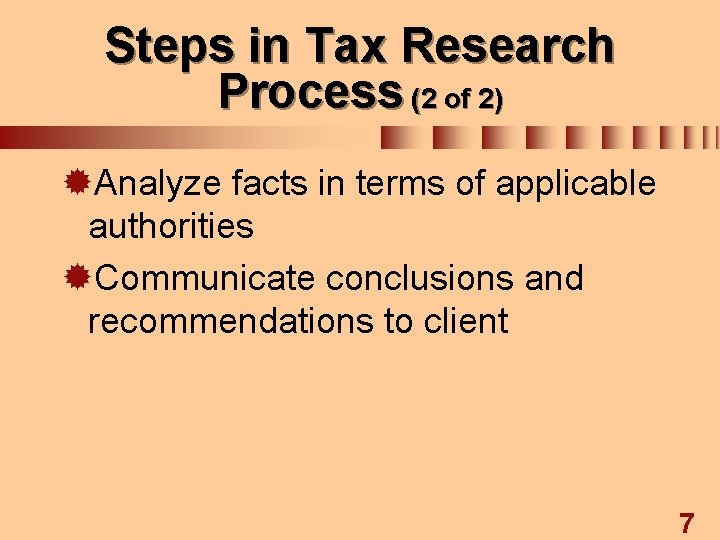 Steps in Tax Research Process (2 of 2)

Analyze facts in terms of applicable authorities

Communicate conclusions and recommendations to client

7